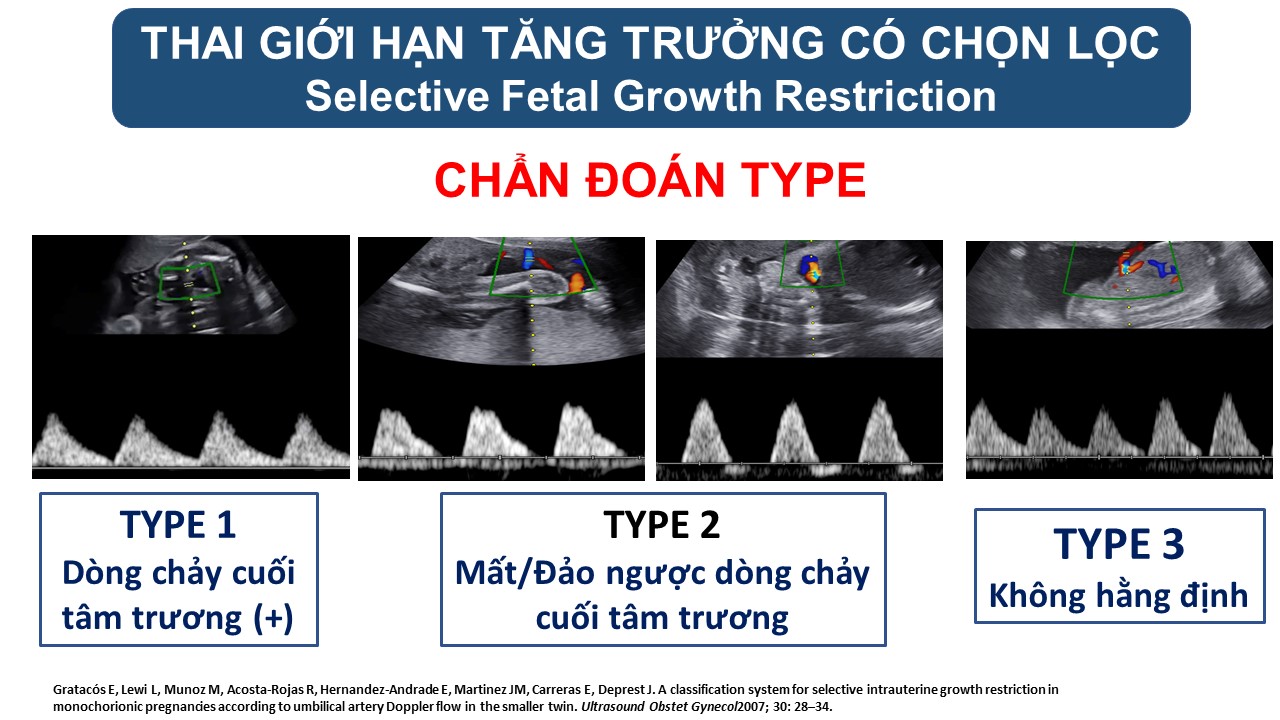 THAI GIỚI HẠN TĂNG TRƯỞNG CÓ CHỌN LỌC
Selective Fetal Growth Restriction

CHẨN ĐOÁN TYPE

TYPE 1
Dòng chảy cuối tâm trương (+)

TYPE 2
Mất/Đảo ngược dòng chảy cuối tâm trương

TYPE 3
Không hằng định

Gratacós E, Lewi L, Munoz M, Acosta-Rojas R, Hernandez-Andrade E, Martinez JM, Carreras E, Deprest J. A classification system for selective intrauterine growth restriction in monochorionic pregnancies according to umbilical artery Doppler flow in the smaller twin. Ultrasound Obstet Gynecol2007; 30: 28–34.